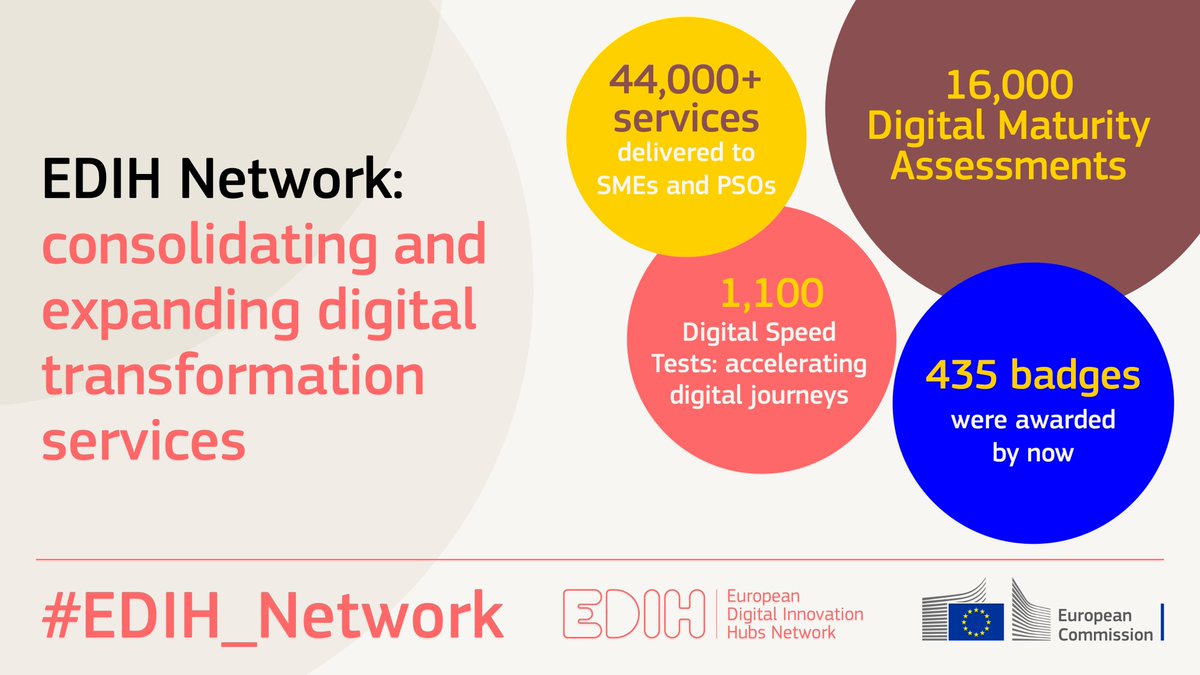 EDIH Network: consolidating and expanding digital transformation services

44,000+ services delivered to SMEs and PSOs

16,000 Digital Maturity Assessments

1,100 Digital Speed Tests: accelerating digital journeys

435 badges were awarded by now

#EDIH_Network

EDIH European Digital Innovation Hubs Network

European Commission